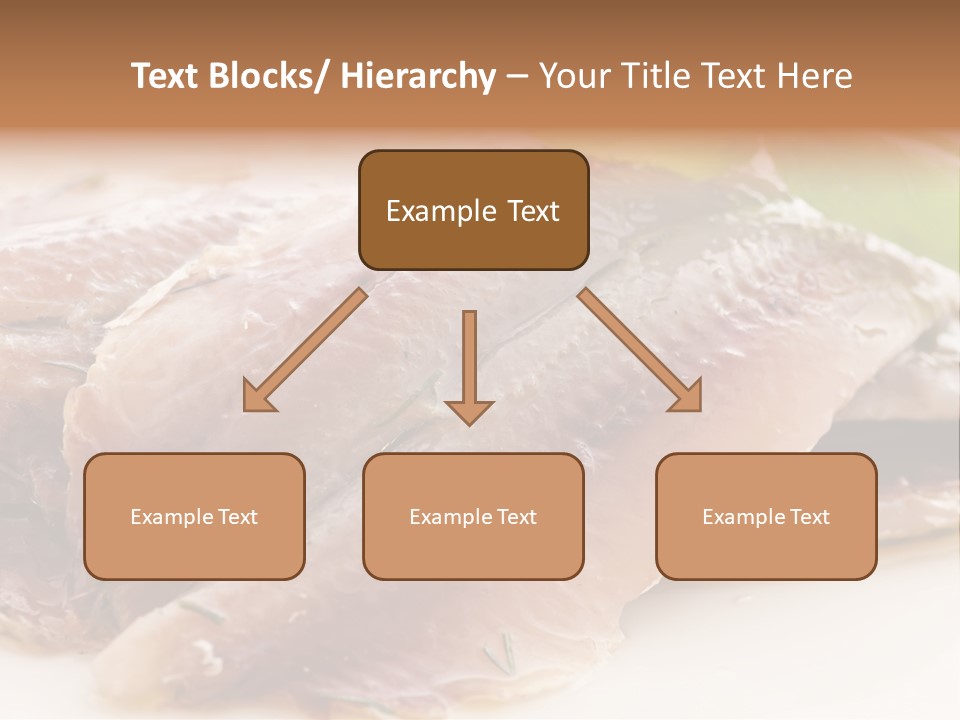 Text Blocks/ Hierarchy – Your Title Text Here

Example Text

Example Text

Example Text

Example Text